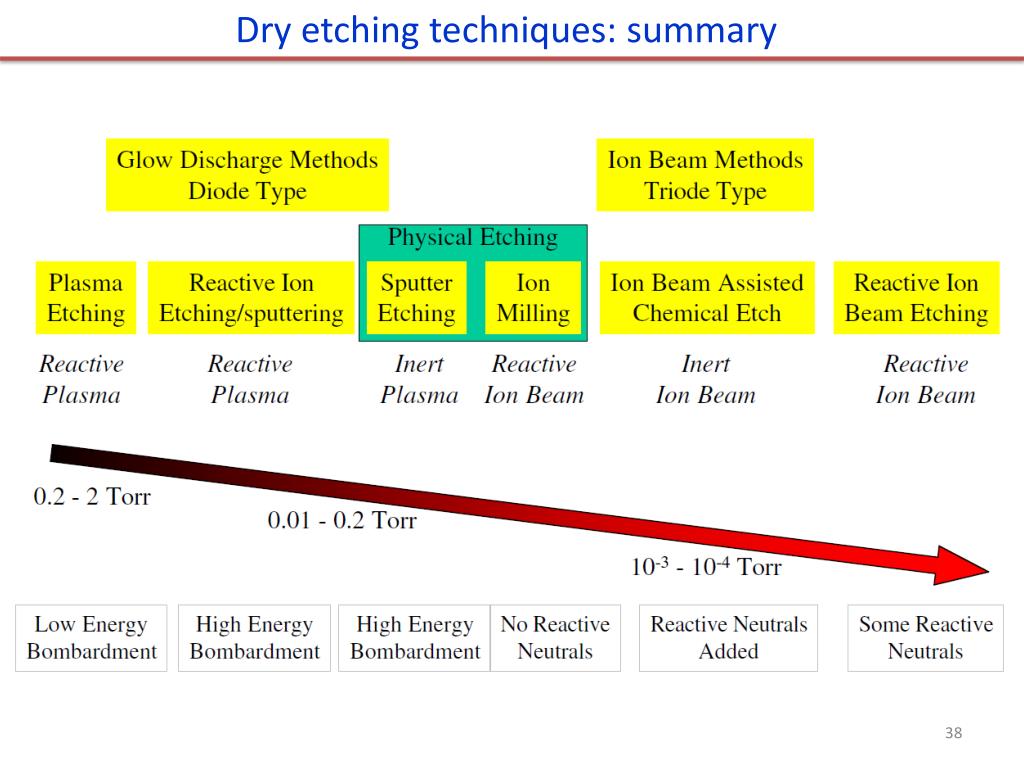 Dry etching techniques: summary

Glow Discharge Methods
Diode Type

Ion Beam Methods
Triode Type

Physical Etching

Plasma Etching

Reactive Ion Etching/sputtering

Sputter Etching

Ion Milling

Ion Beam Assisted Chemical Etch

Reactive Ion Beam Etching

Reactive Plasma

Reactive Plasma

Inert Plasma

Reactive Ion Beam

Inert Ion Beam

Reactive Ion Beam

0.2 - 2 Torr

0.01 - 0.2 Torr

$10^{-3}$ - $10^{-4}$ Torr

Low Energy Bombardment

High Energy Bombardment

High Energy Bombardment

No Reactive Neutrals

Reactive Neutrals Added

Some Reactive Neutrals

38